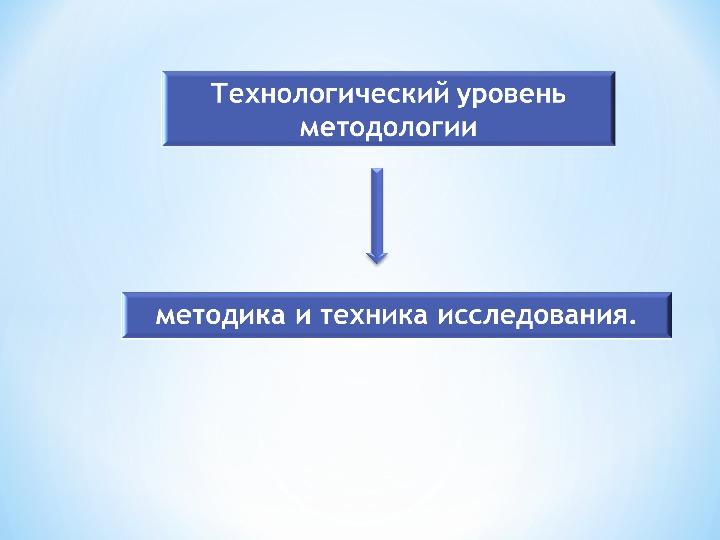 Технологический уровень методологии

методика и техника исследования.